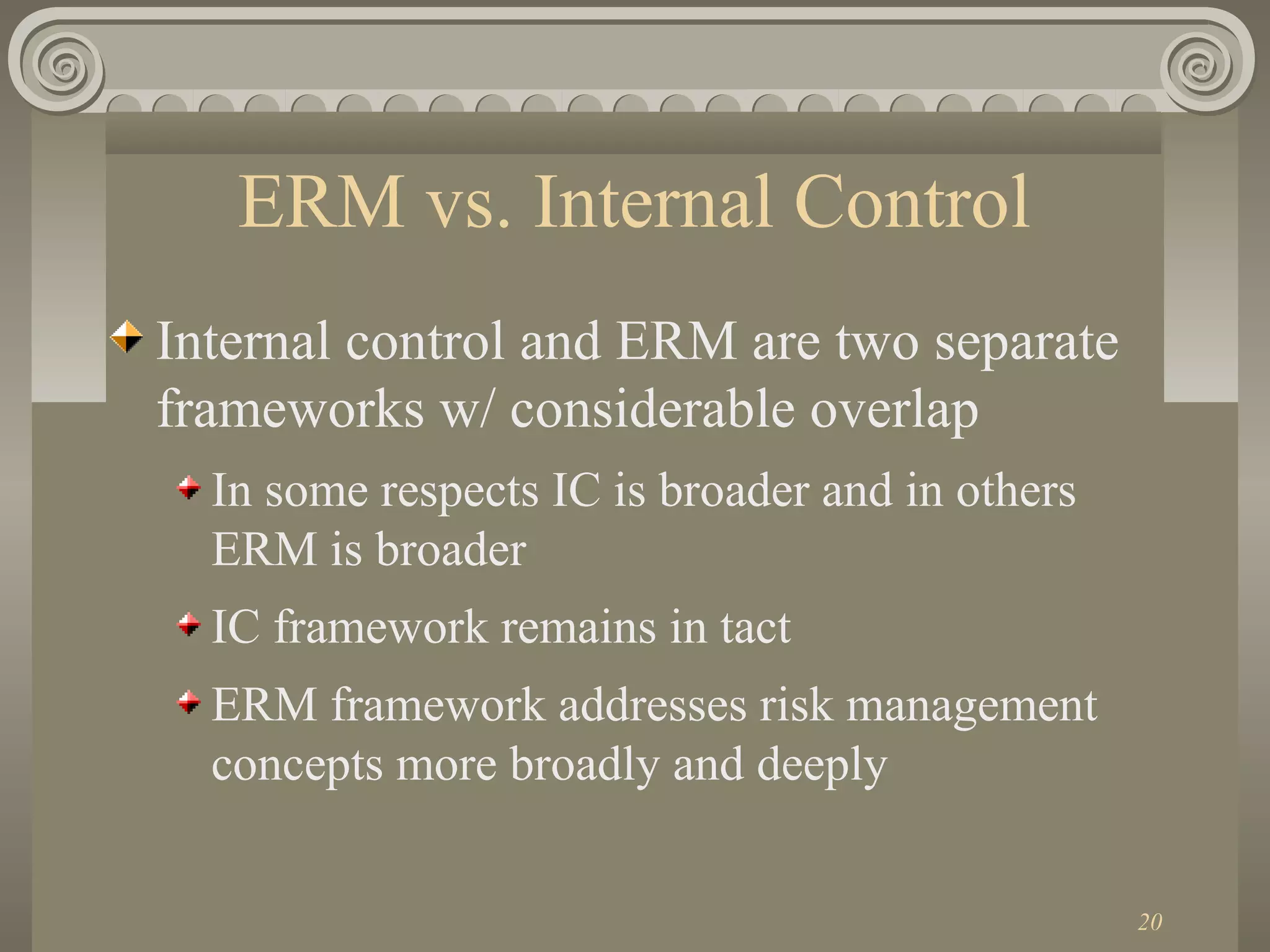 ERM vs. Internal Control

Internal control and ERM are two separate frameworks w/ considerable overlap

In some respects IC is broader and in others ERM is broader

IC framework remains in tact

ERM framework addresses risk management concepts more broadly and deeply

20